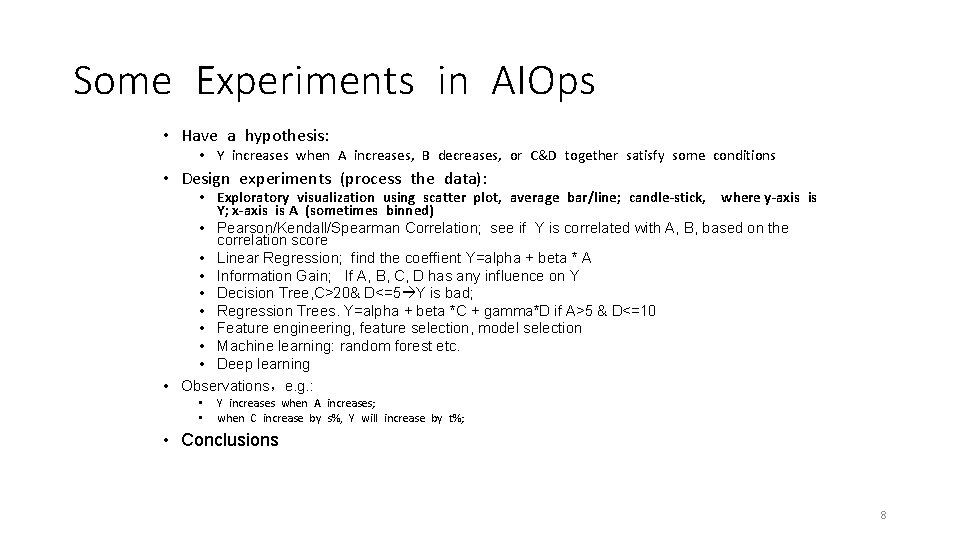 Some Experiments in AIOps

• Have a hypothesis:
  • Y increases when A increases, B decreases, or C&D together satisfy some conditions
• Design experiments (process the data):
  • Exploratory visualization using scatter plot, average bar/line; candle-stick, where y-axis is Y; x-axis is A (sometimes binned)
  • Pearson/Kendall/Spearman Correlation; see if Y is correlated with A, B, based on the correlation score
  • Linear Regression; find the coeffient Y=alpha + beta * A
  • Information Gain; If A, B, C, D has any influence on Y
  • Decision Tree,C>20& D<=5→Y is bad;
  • Regression Trees. Y=alpha + beta *C + gamma*D if A>5 & D<=10
  • Feature engineering, feature selection, model selection
  • Machine learning: random forest etc.
  • Deep learning
• Observations，e.g.:
  • Y increases when A increases;
  • when C increase by s%, Y will increase by t%;
• Conclusions

8